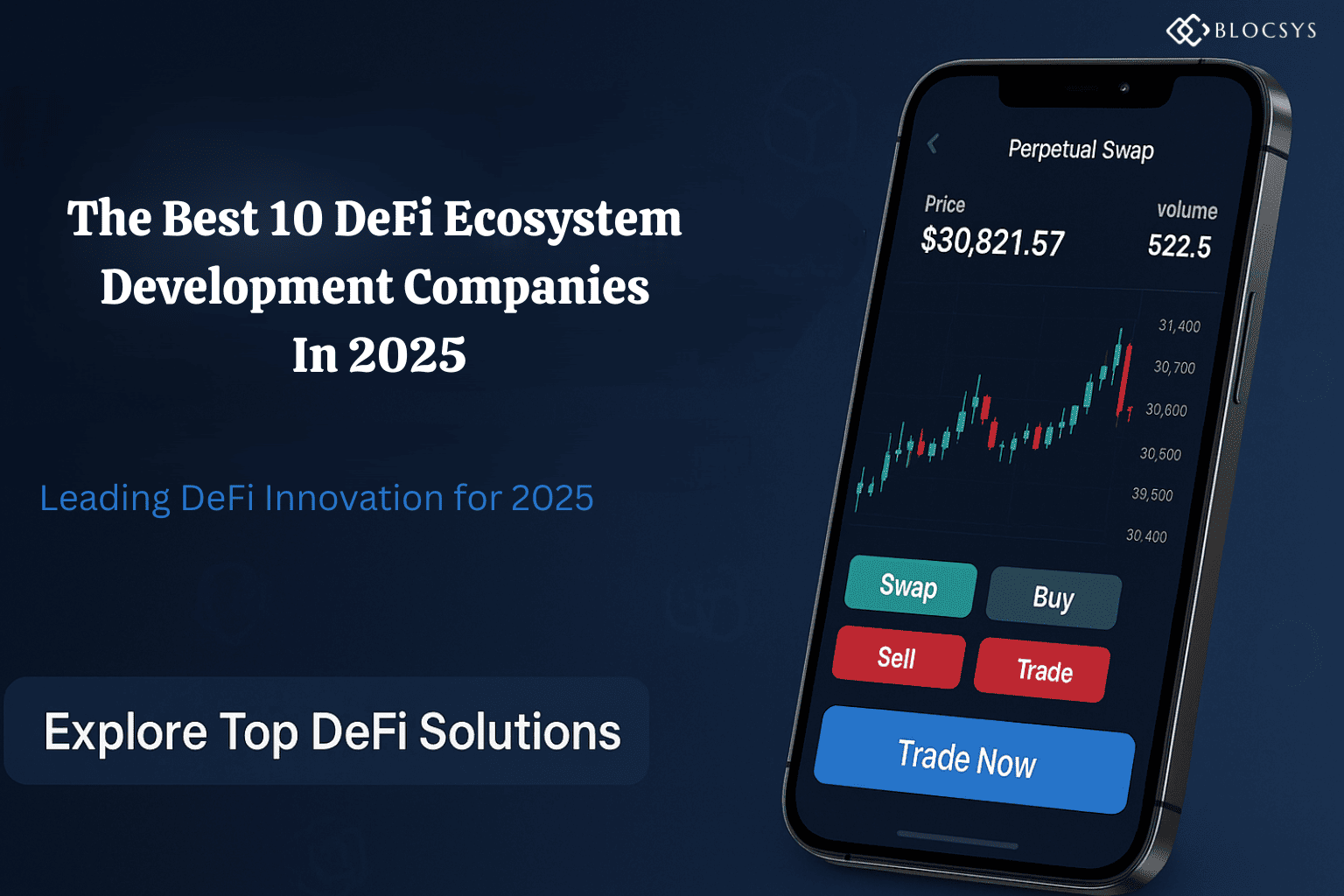 BLOCSYS

The Best 10 DeFi Ecosystem Development Companies In 2025

Leading DeFi Innovation for 2025

Explore Top DeFi Solutions

Perpetual Swap

Price
$30,821.57

volume
522.5

31,400
30,700
30,600
30,500
39,500
30,400

Swap
Buy
Sell
Trade

Trade Now